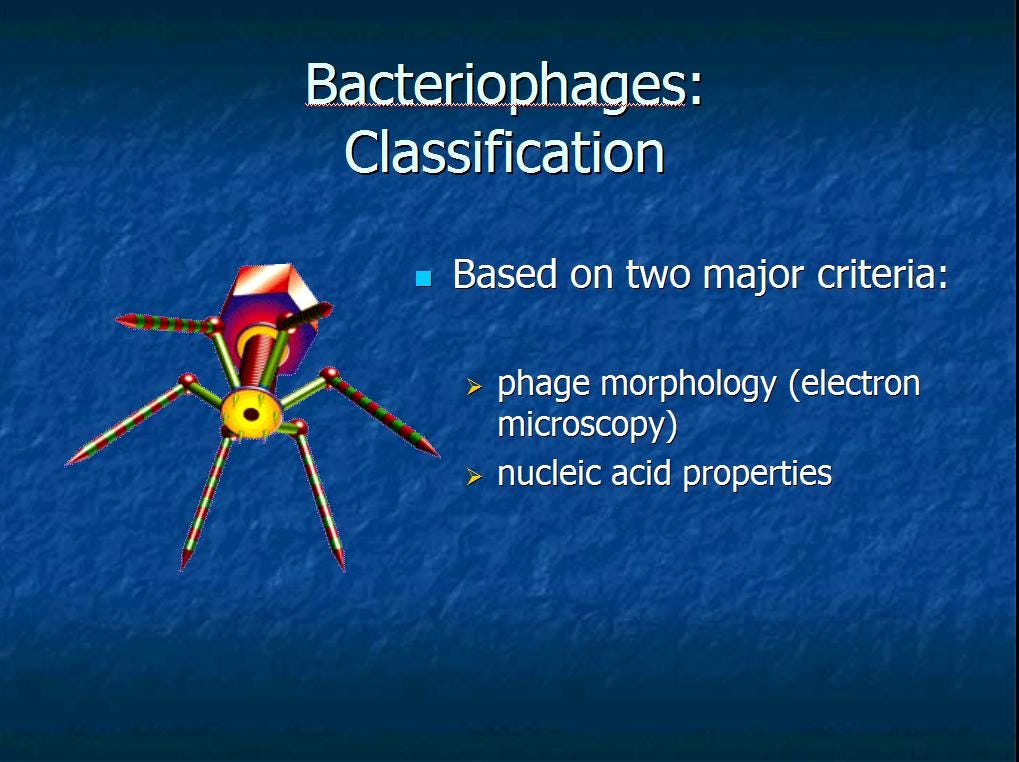 Bacteriophages: Classification

Based on two major criteria:

phage morphology (electron microscopy)

nucleic acid properties